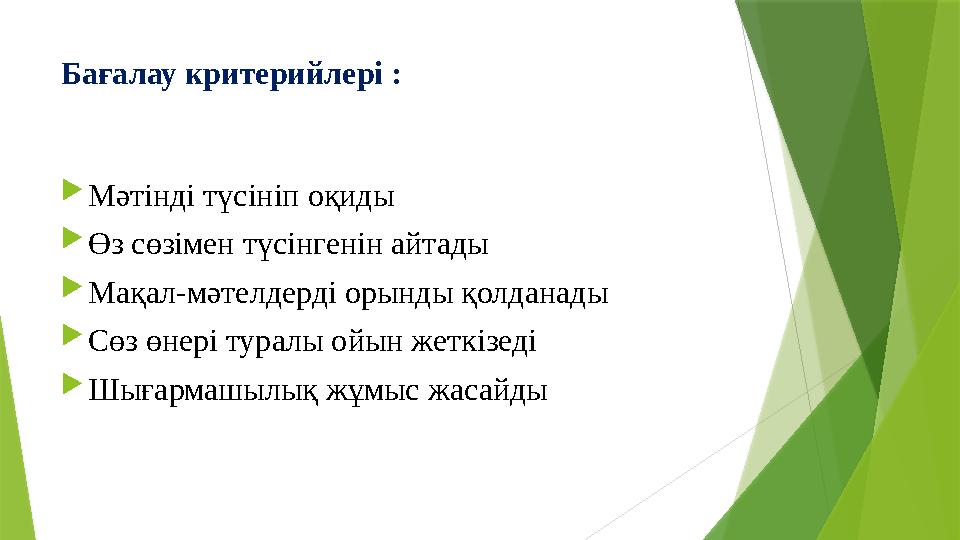 Бағалау критерийлері :

Мәтінді түсініп оқиды

Өз сөзімен түсінгенін айтады

Мақал-мәтелдерді орынды қолданады

Сөз өнері туралы ойын жеткізеді

Шығармашылық жұмыс жасайды